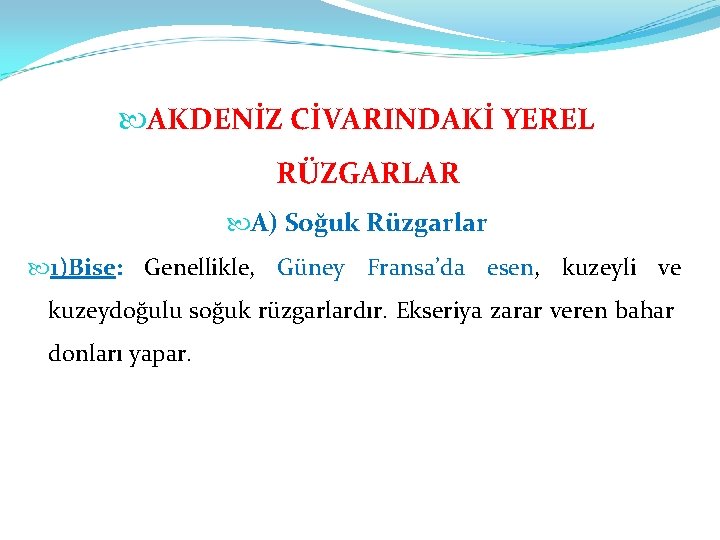 AKDENİZ CİVARINDAKİ YEREL RÜZGARLAR

A) Soğuk Rüzgarlar

1)Bise: Genellikle, Güney Fransa'da esen, kuzeyli ve kuzeydoğulu soğuk rüzgarlardır. Ekseriya zarar veren bahar donları yapar.